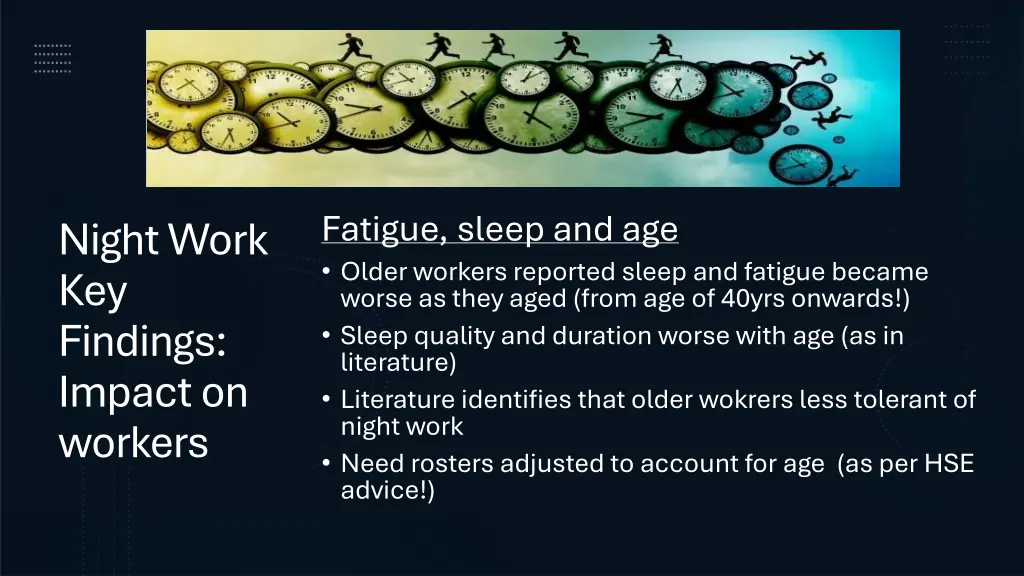 Night Work Key Findings: Impact on workers

Fatigue, sleep and age

• Older workers reported sleep and fatigue became worse as they aged (from age of 40yrs onwards!)
• Sleep quality and duration worse with age (as in literature)
• Literature identifies that older wokrers less tolerant of night work
• Need rosters adjusted to account for age (as per HSE advice!)